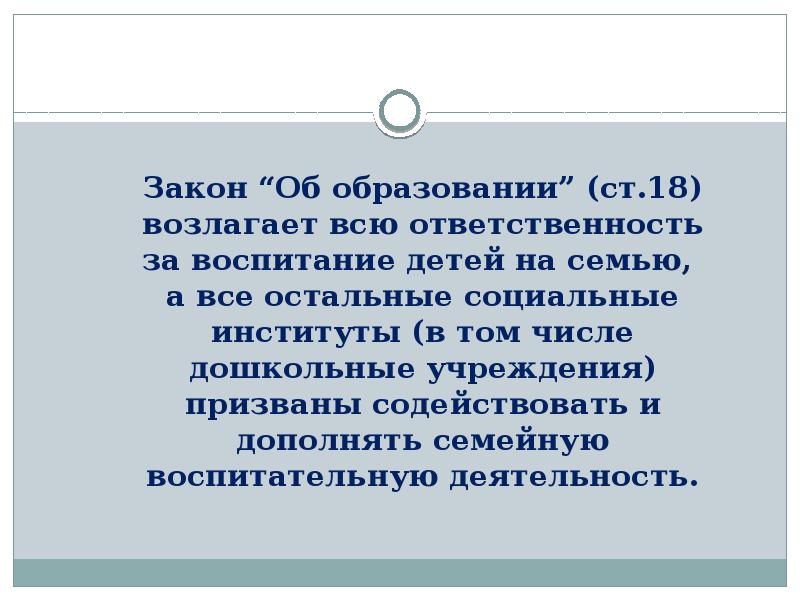 Закон “Об образовании” (ст.18) возлагает всю ответственность за воспитание детей на семью, а все остальные социальные институты (в том числе дошкольные учреждения) призваны содействовать и дополнять семейную воспитательную деятельность.